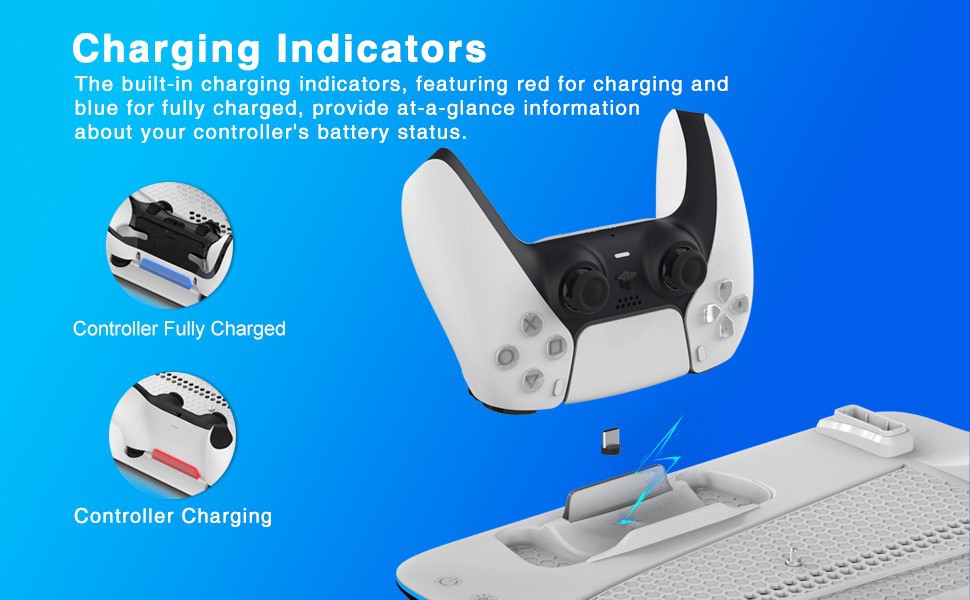 Charging Indicators

The built-in charging indicators, featuring red for charging and blue for fully charged, provide at-a-glance information about your controller's battery status.

Controller Fully Charged

Controller Charging